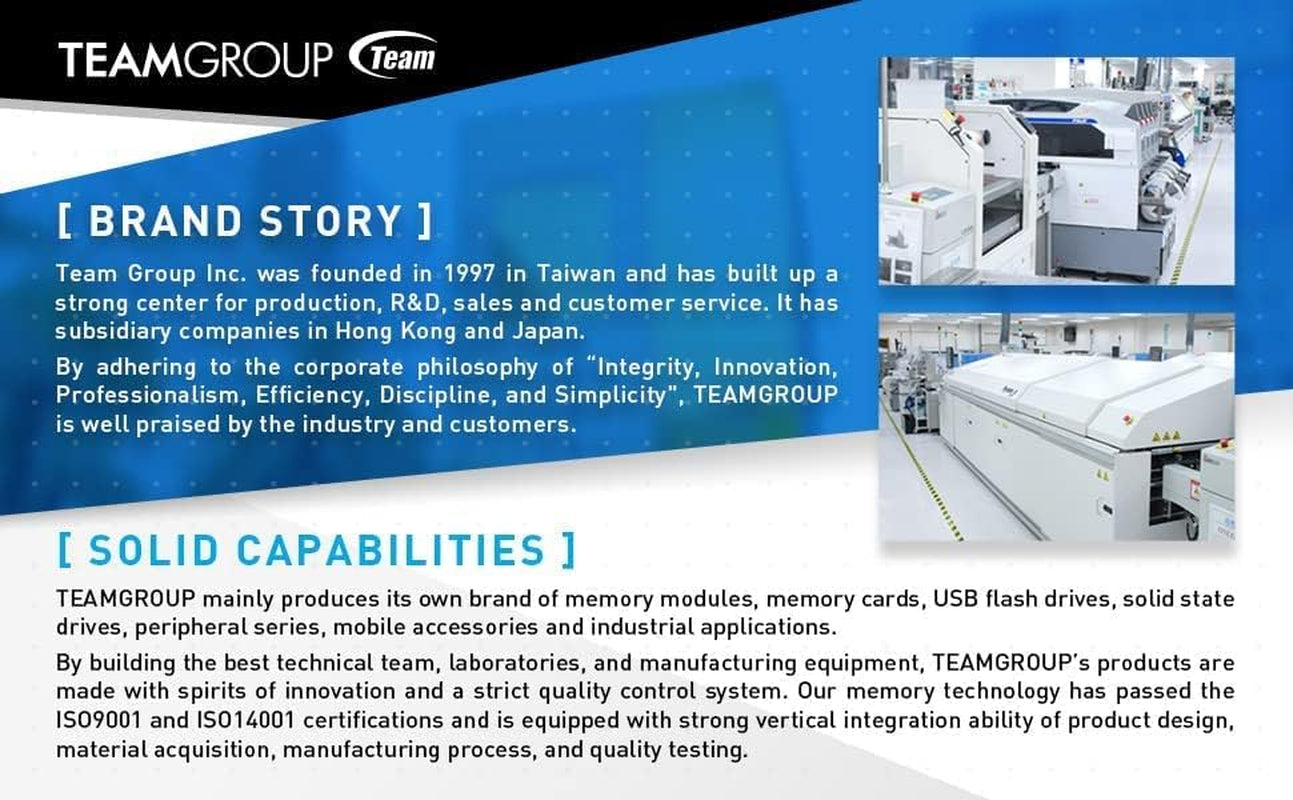 TEAMGROUP Team

[ BRAND STORY ]

Team Group Inc. was founded in 1997 in Taiwan and has built up a strong center for production, R&D, sales and customer service. It has subsidiary companies in Hong Kong and Japan.

By adhering to the corporate philosophy of "Integrity, Innovation, Professionalism, Efficiency, Discipline, and Simplicity", TEAMGROUP is well praised by the industry and customers.

[ SOLID CAPABILITIES ]

TEAMGROUP mainly produces its own brand of memory modules, memory cards, USB flash drives, solid state drives, peripheral series, mobile accessories and industrial applications.

By building the best technical team, laboratories, and manufacturing equipment, TEAMGROUP's products are made with spirits of innovation and a strict quality control system. Our memory technology has passed the ISO9001 and ISO14001 certifications and is equipped with strong vertical integration ability of product design, material acquisition, manufacturing process, and quality testing.